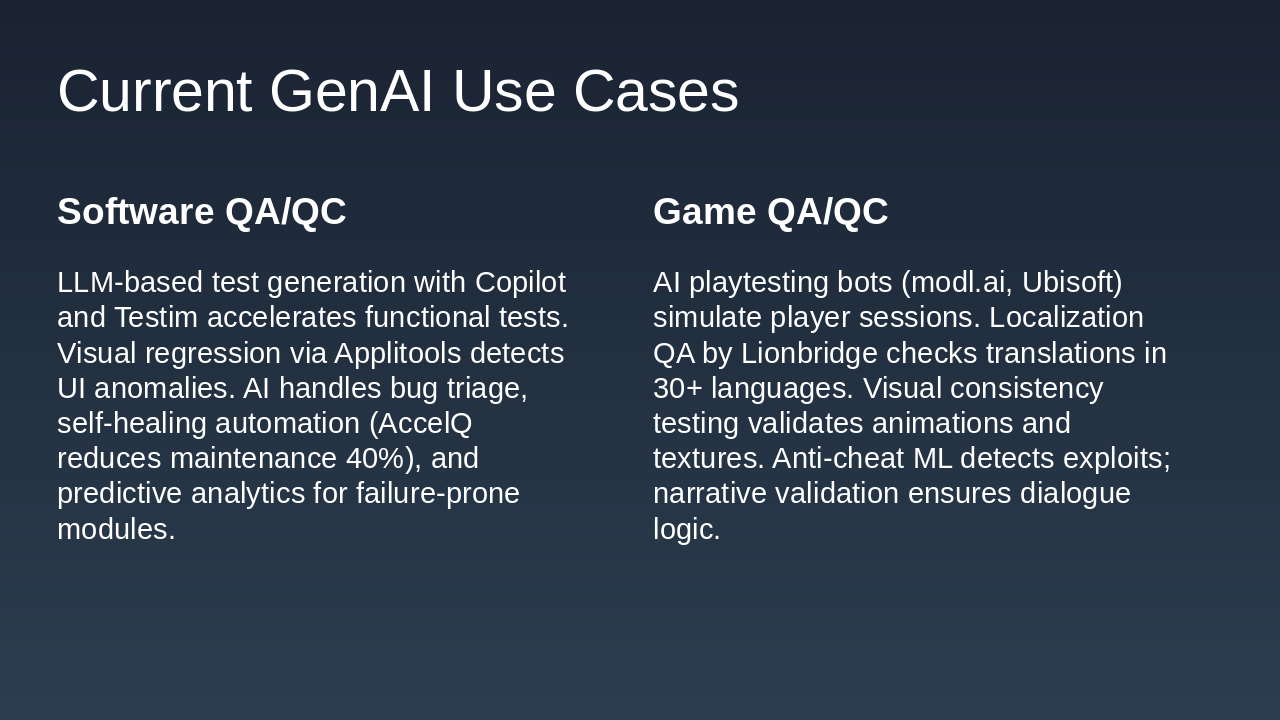 Current GenAI Use Cases

Software QA/QC

LLM-based test generation with Copilot and Testim accelerates functional tests. Visual regression via Applitools detects UI anomalies. AI handles bug triage, self-healing automation (AccelQ reduces maintenance 40%), and predictive analytics for failure-prone modules.

Game QA/QC

AI playtesting bots (modl.ai, Ubisoft) simulate player sessions. Localization QA by Lionbridge checks translations in 30+ languages. Visual consistency testing validates animations and textures. Anti-cheat ML detects exploits; narrative validation ensures dialogue logic.